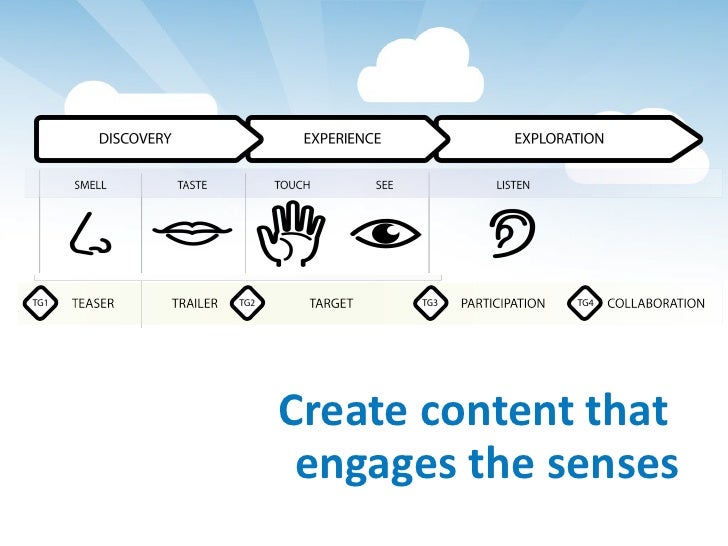 DISCOVERY

EXPERIENCE

EXPLORATION

SMELL

TASTE

TOUCH

SEE

LISTEN

TG1 TEASER

TRAILER

TG2 TARGET

TG3 PARTICIPATION

TG4 COLLABORATION

Create content that engages the senses